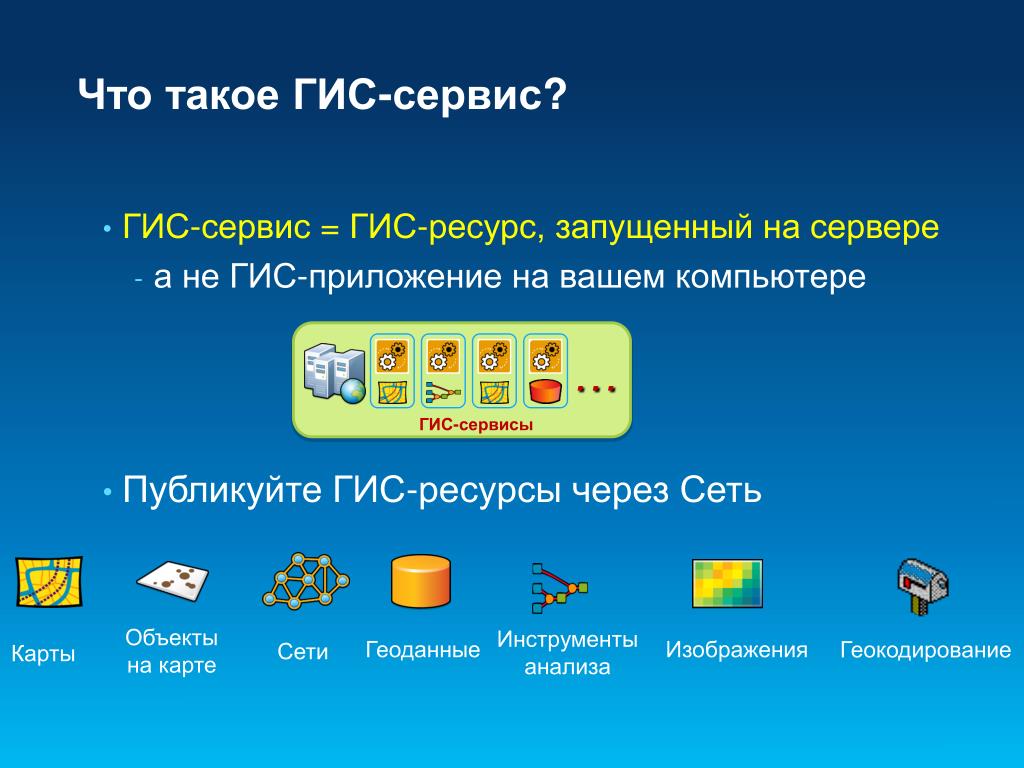 Что такое ГИС-сервис?

• ГИС-сервис = ГИС-ресурс, запущенный на сервере

- а не ГИС-приложение на вашем компьютере

...

ГИС-сервисы

• Публикуйте ГИС-ресурсы через Сеть

Карты

Объекты на карте

Сети

Геоданные

Инструменты анализа

Изображения

Геокодирование